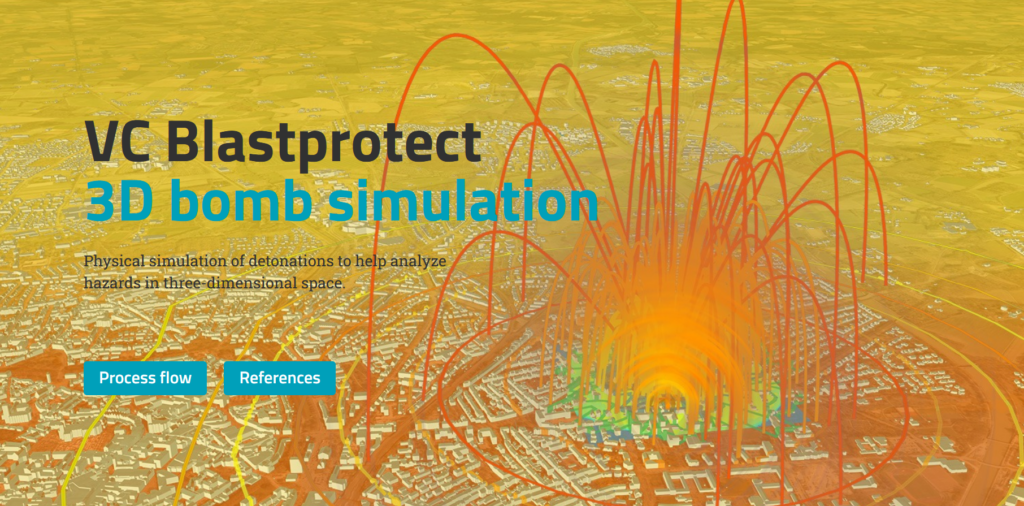 VC Blastprotect
3D bomb simulation

Physical simulation of detonations to help analyze hazards in three-dimensional space.

Process flow

References